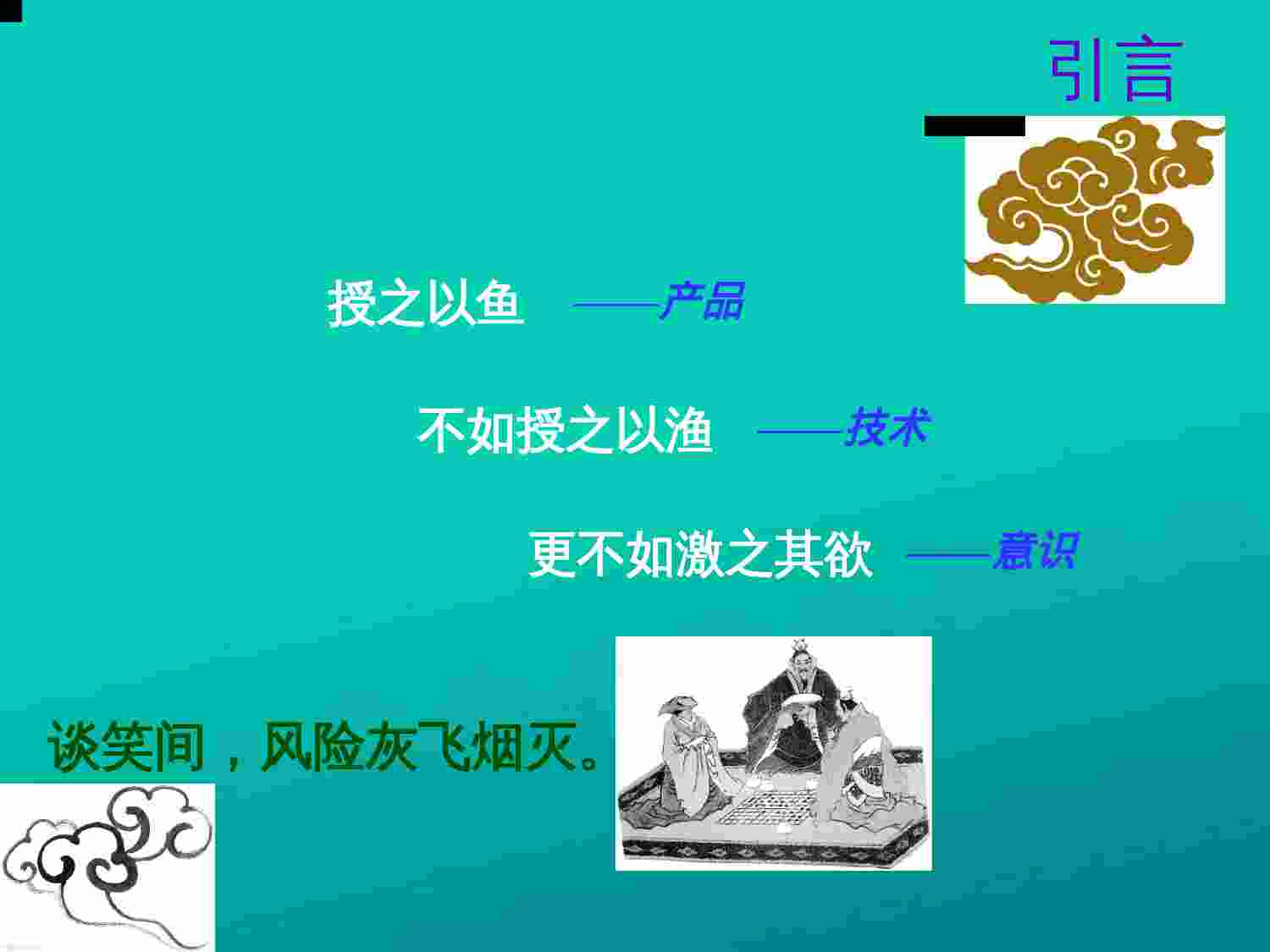 引言

授之以鱼 ——产品

不如授之以渔 ——技术

更不如激之其欲 ——意识

谈笑间，风险灰飞烟灭。